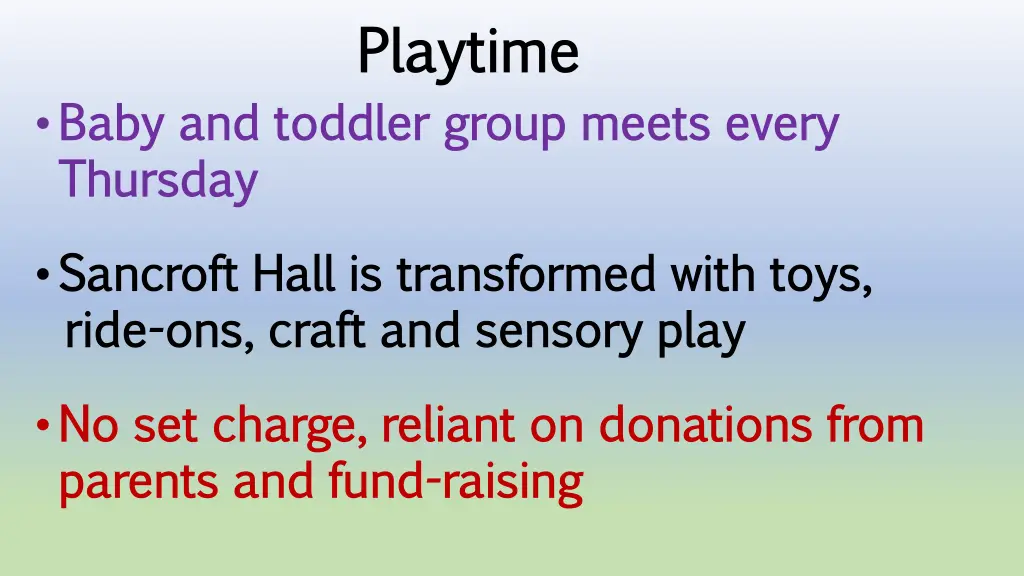 Playtime

• Baby and toddler group meets every Thursday

• Sancroft Hall is transformed with toys, ride-ons, craft and sensory play

• No set charge, reliant on donations from parents and fund-raising